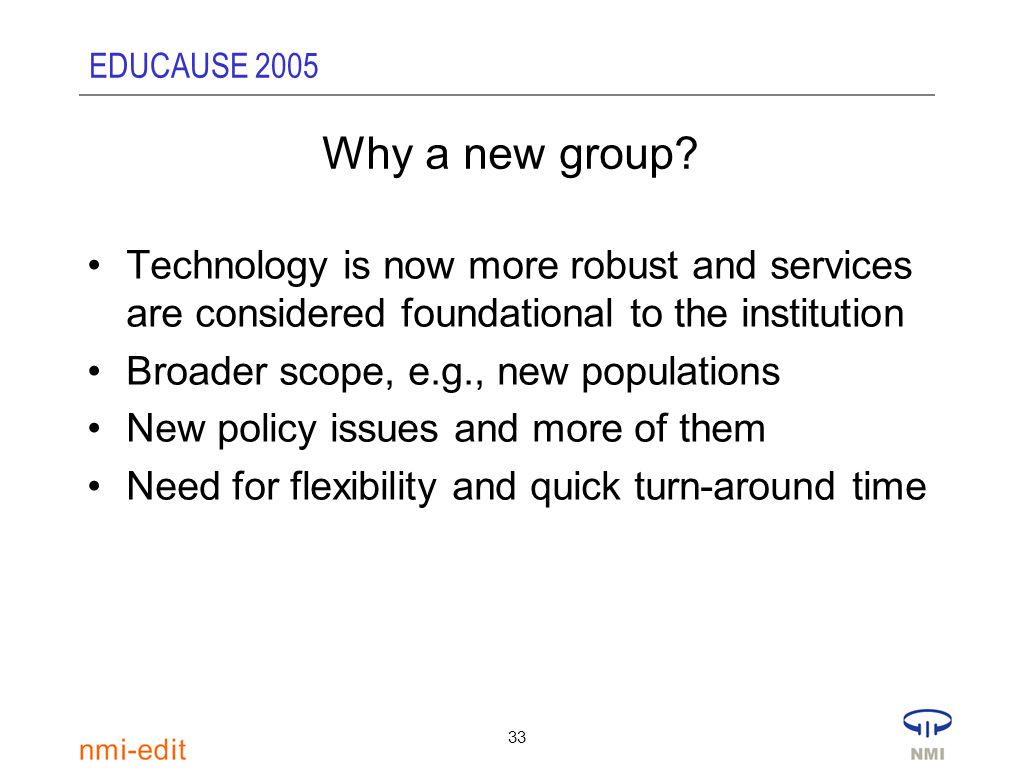 EDUCAUSE 2005

Why a new group?

• Technology is now more robust and services are considered foundational to the institution
• Broader scope, e.g., new populations
• New policy issues and more of them
• Need for flexibility and quick turn-around time

nmi-edit

33

NMI